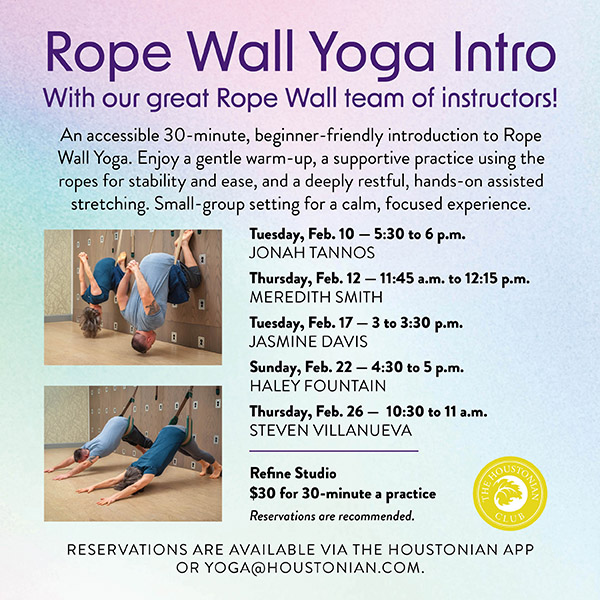 Rope Wall Yoga Intro
With our great Rope Wall team of instructors!

An accessible 30-minute, beginner-friendly introduction to Rope Wall Yoga. Enjoy a gentle warm-up, a supportive practice using the ropes for stability and ease, and a deeply restful, hands-on assisted stretching. Small-group setting for a calm, focused experience.

Tuesday, Feb. 10 — 5:30 to 6 p.m.
JONAH TANNOS

Thursday, Feb. 12 — 11:45 a.m. to 12:15 p.m.
MEREDITH SMITH

Tuesday, Feb. 17 — 3 to 3:30 p.m.
JASMINE DAVIS

Sunday, Feb. 22 — 4:30 to 5 p.m.
HALEY FOUNTAIN

Thursday, Feb. 26 — 10:30 to 11 a.m.
STEVEN VILLANUEVA

Refine Studio
$30 for 30-minute a practice
Reservations are recommended.

THE HOUSTONIAN CLUB

RESERVATIONS ARE AVAILABLE VIA THE HOUSTONIAN APP OR YOGA@HOUSTONIAN.COM.